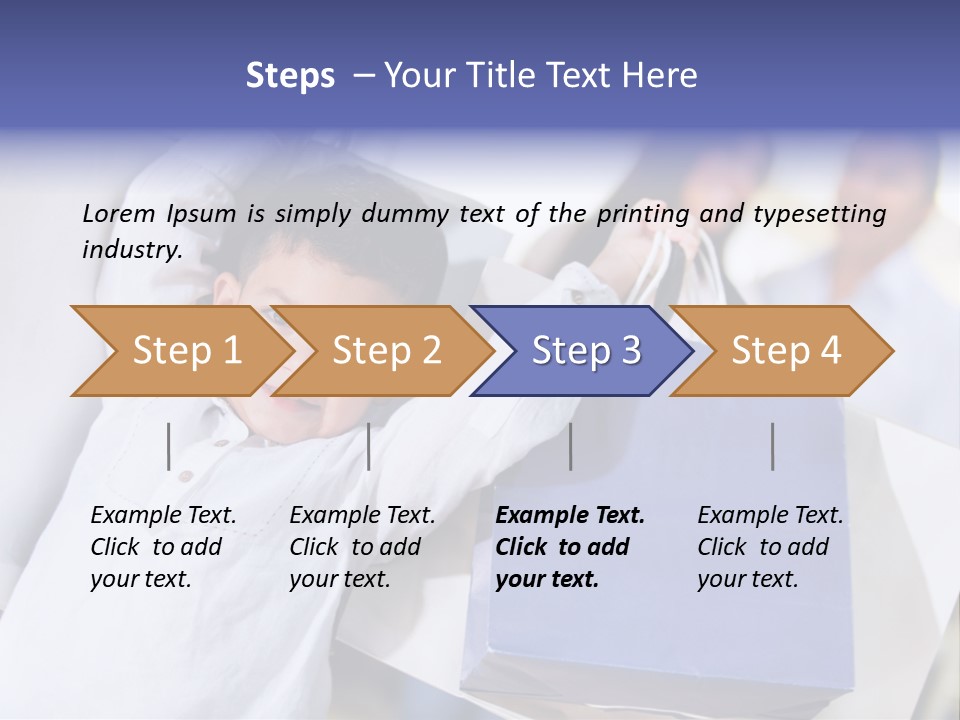 Steps – Your Title Text Here

Lorem Ipsum is simply dummy text of the printing and typesetting industry.

Step 1

Step 2

Step 3

Step 4

Example Text. Click to add your text.

Example Text. Click to add your text.

Example Text. Click to add your text.

Example Text. Click to add your text.